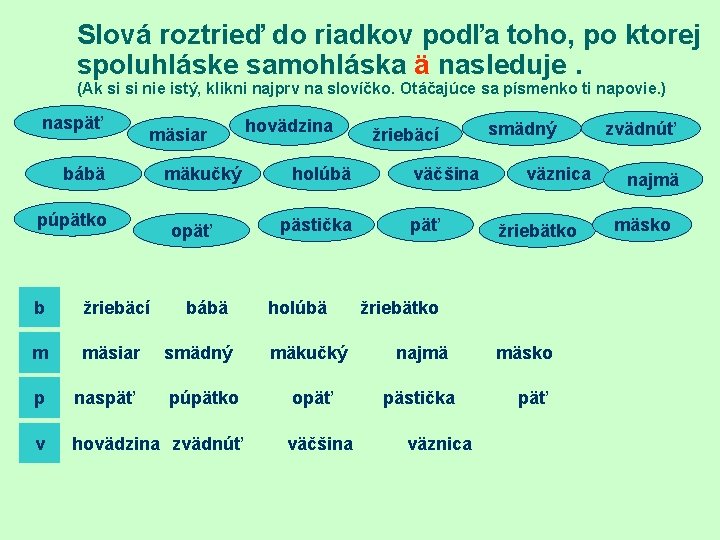 Slová roztrieď do riadkov podľa toho, po ktorej spoluhláske samohláska ä nasleduje .
(Ak si si nie istý, klikni najprv na slovíčko. Otáčajúce sa písmenko ti napovie.)

naspäť mäsiar hovädzina žriebäcí smädný zvädnúť
bábä mäkučký holúbä väčšina väznica najmä
púpätko opäť pästička päť žriebätko mäsko

| b | žriebäcí | bábä | holúbä | žriebätko | |
|---|---|---|---|---|---|
| m | mäsiar | smädný | mäkučký | najmä | mäsko |
| p | naspäť | púpätko | opäť | pästička | päť |
| v | hovädzina | zvädnúť | väčšina | väznica | |